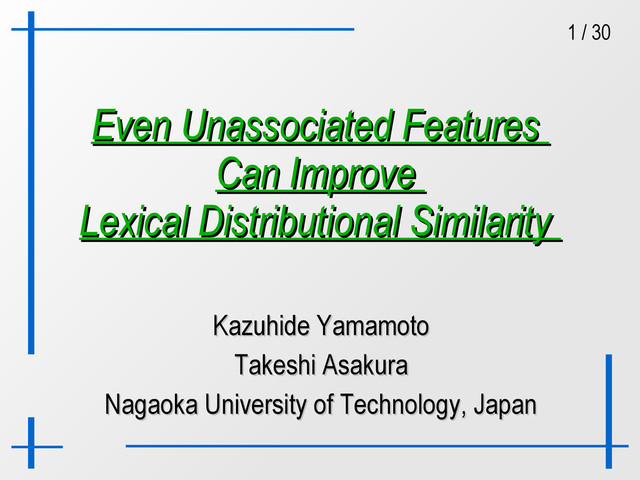 1 / 30

Even Unassociated Features Can Improve Lexical Distributional Similarity

Kazuhide Yamamoto
Takeshi Asakura
Nagaoka University of Technology, Japan